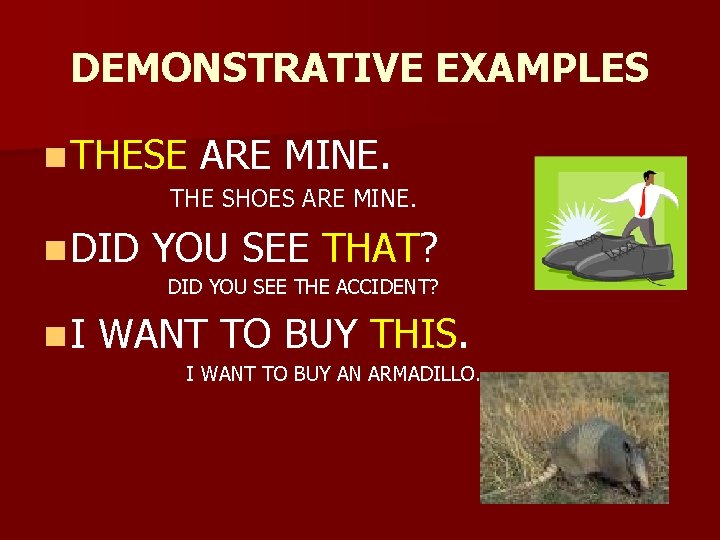 DEMONSTRATIVE EXAMPLES

THESE ARE MINE.

THE SHOES ARE MINE.

DID YOU SEE THAT?

DID YOU SEE THE ACCIDENT?

I WANT TO BUY THIS.

I WANT TO BUY AN ARMADILLO.